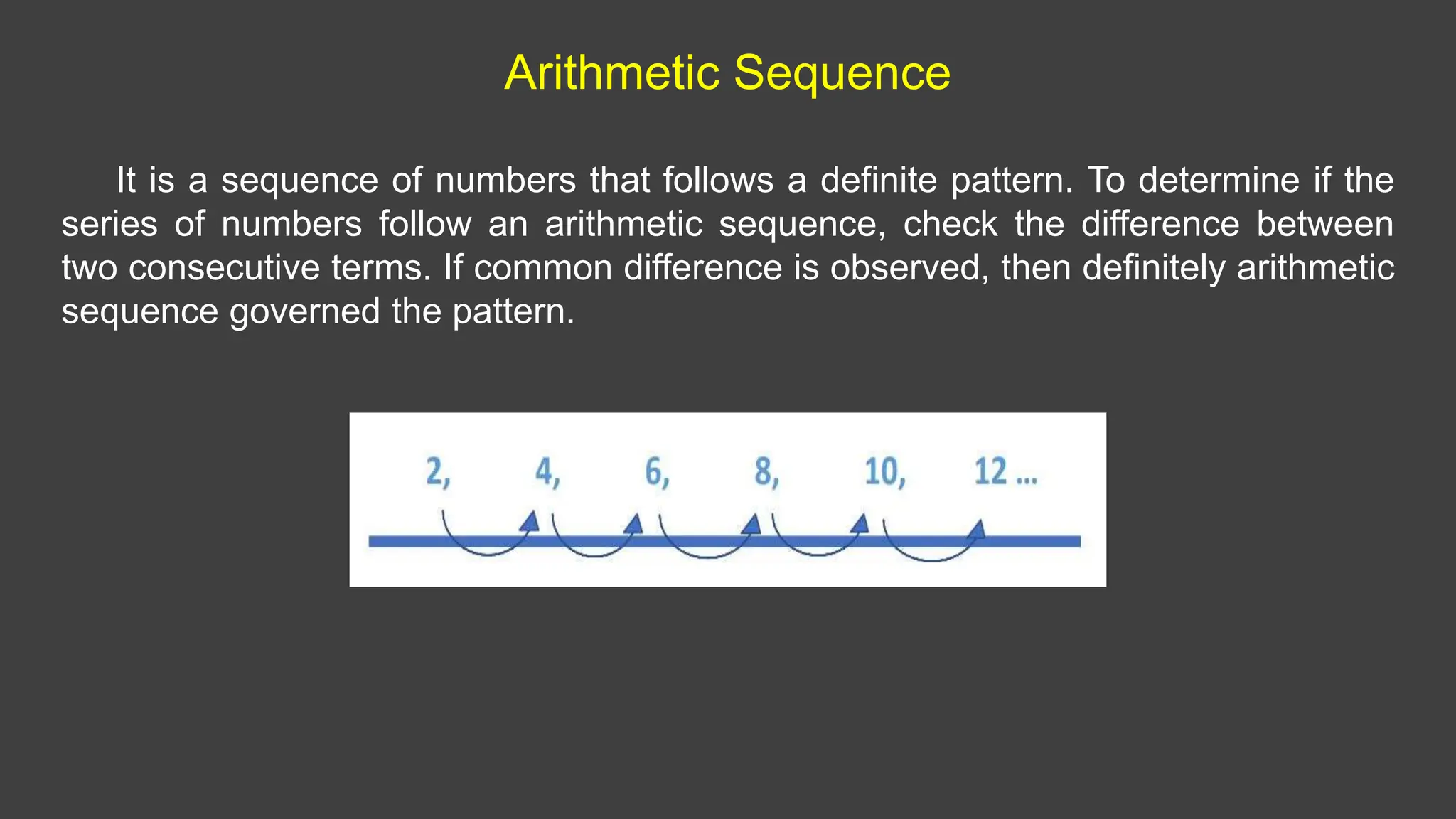 Arithmetic Sequence

It is a sequence of numbers that follows a definite pattern. To determine if the series of numbers follow an arithmetic sequence, check the difference between two consecutive terms. If common difference is observed, then definitely arithmetic sequence governed the pattern.

2, 4, 6, 8, 10, 12 ...